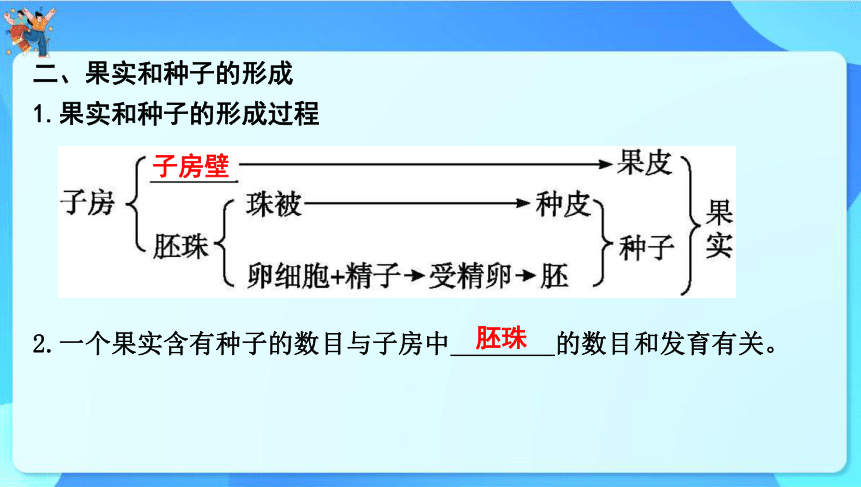 二、果实和种子的形成

1. 果实和种子的形成过程

子房
子房壁 → 果皮
胚珠
珠被 → 种皮
卵细胞+精子 → 受精卵 → 胚
种子
果实

2. 一个果实含有种子的数目与子房中 胚珠 的数目和发育有关。